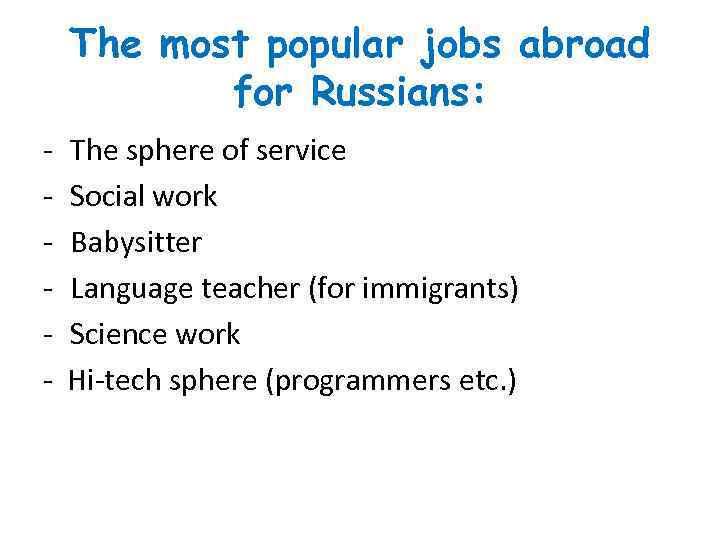 The most popular jobs abroad for Russians:

- The sphere of service
- Social work
- Babysitter
- Language teacher (for immigrants)
- Science work
- Hi-tech sphere (programmers etc.)